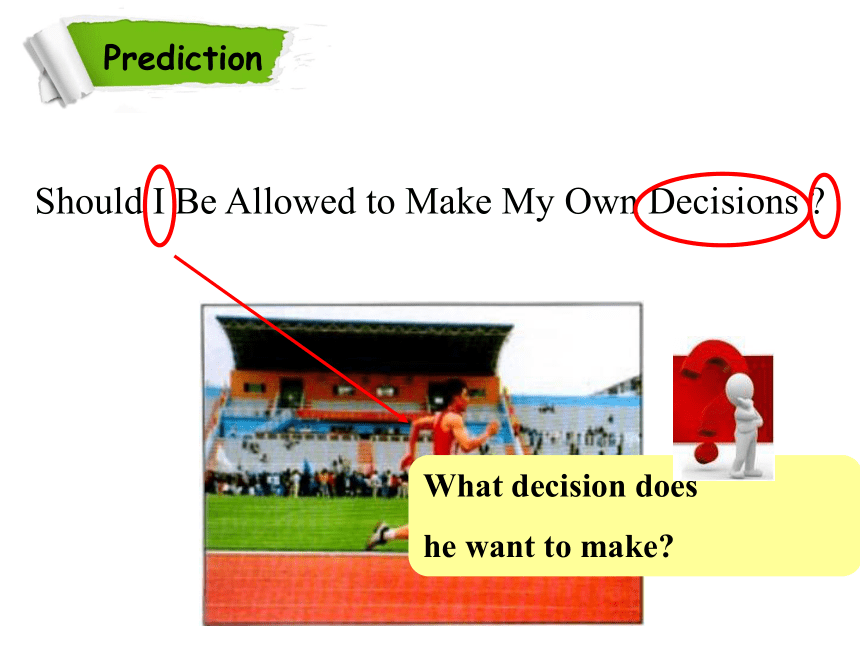 Prediction

Should I Be Allowed to Make My Own Decisions ?

What decision does he want to make?